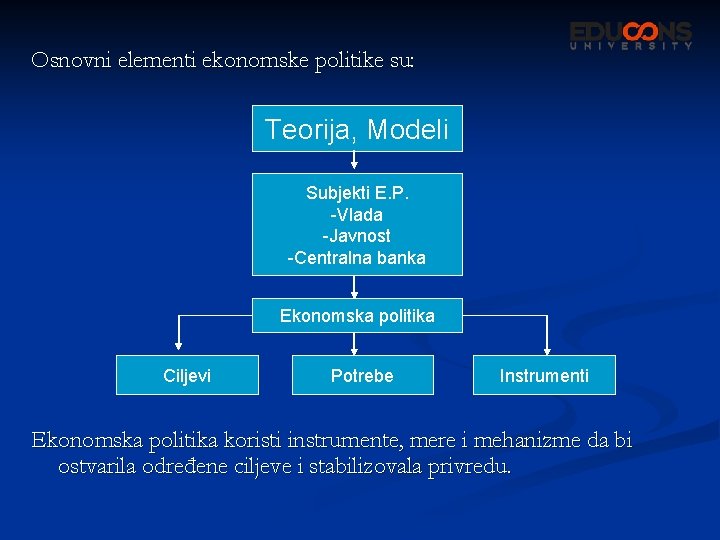 EDUCONS
UNIVERSITY

Osnovni elementi ekonomske politike su:

Teorija, Modeli

Subjekti E.P.
-Vlada
-Javnost
-Centralna banka

Ekonomska politika

Ciljevi

Potrebe

Instrumenti

Ekonomska politika koristi instrumente, mere i mehanizme da bi ostvarila određene ciljeve i stabilizovala privredu.